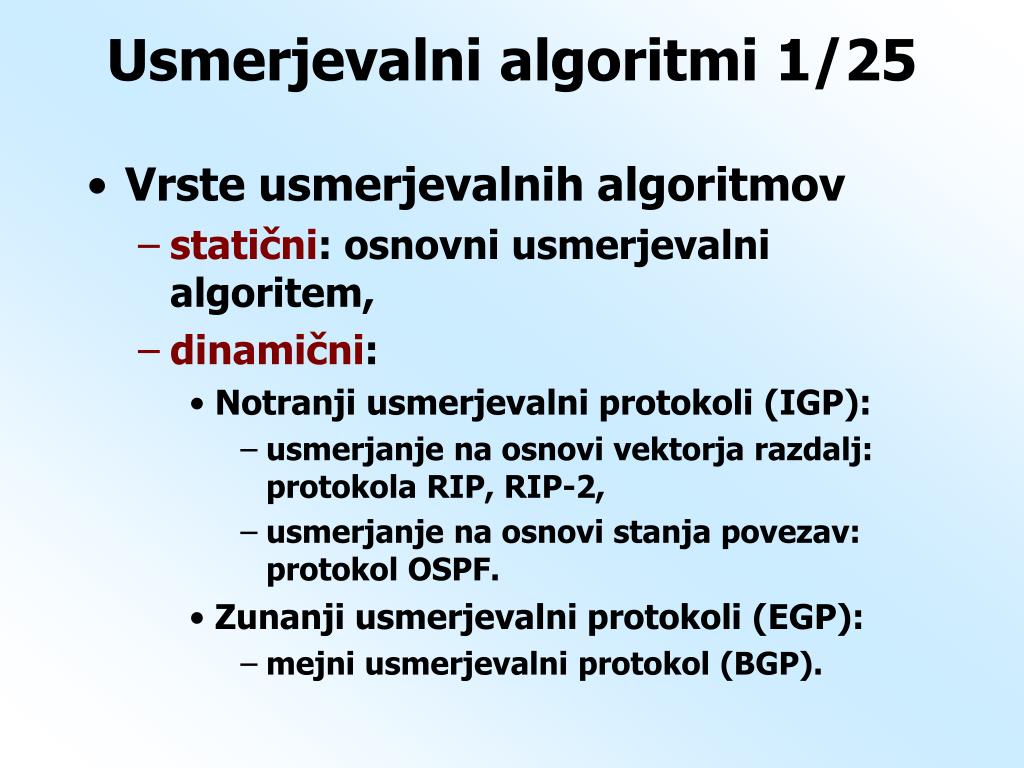 Usmerjevalni algoritmi 1/25

• Vrste usmerjevalnih algoritmov
– statični: osnovni usmerjevalni algoritem,
– dinamični:
• Notranji usmerjevalni protokoli (IGP):
– usmerjanje na osnovi vektorja razdalj: protokola RIP, RIP-2,
– usmerjanje na osnovi stanja povezav: protokol OSPF.
• Zunanji usmerjevalni protokoli (EGP):
– mejni usmerjevalni protokol (BGP).